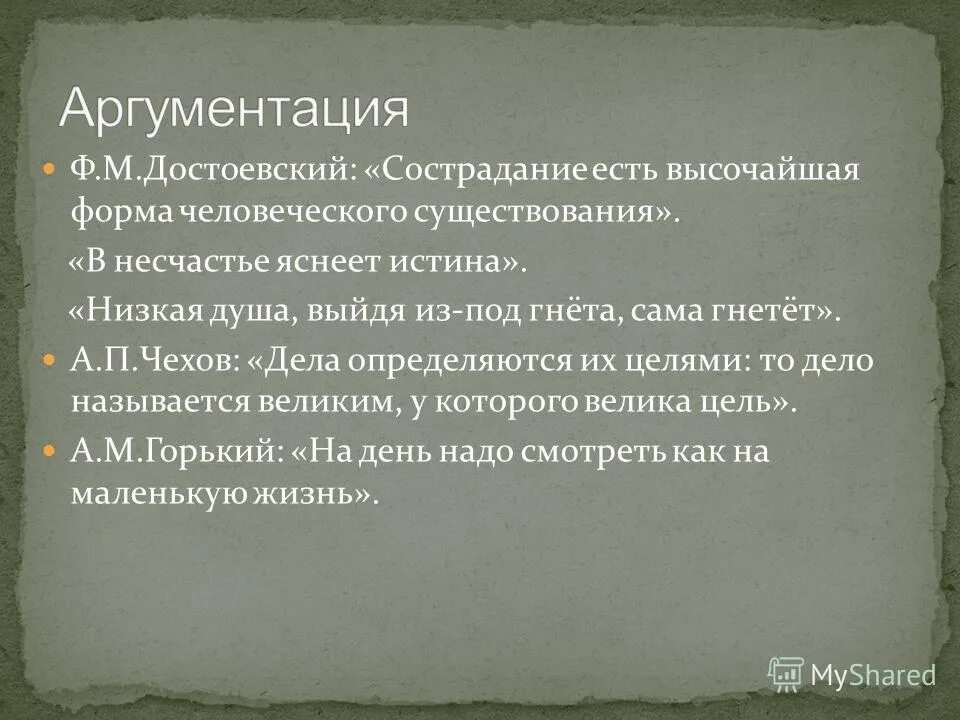 Аргументация

Ф.М.Достоевский: «Сострадание есть высочайшая форма человеческого существования».

«В несчастье яснеет истина».

«Низкая душа, выйдя из-под гнёта, сама гнетёт».

А.П.Чехов: «Дела определяются их целями: то дело называется великим, у которого велика цель».

А.М.Горький: «На день надо смотреть как на маленькую жизнь».

MyShared